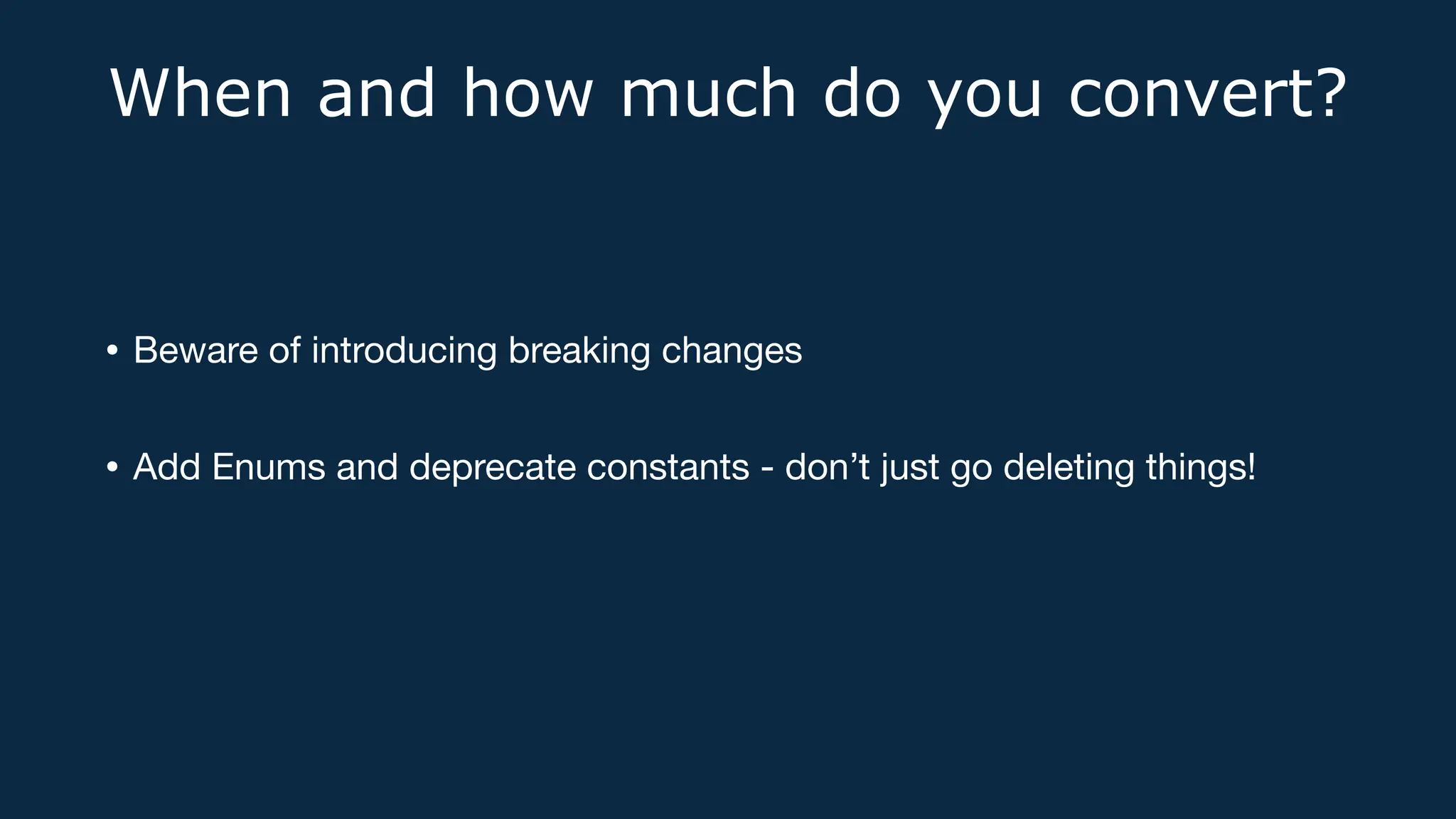 When and how much do you convert?

• Beware of introducing breaking changes

• Add Enums and deprecate constants - don’t just go deleting things!